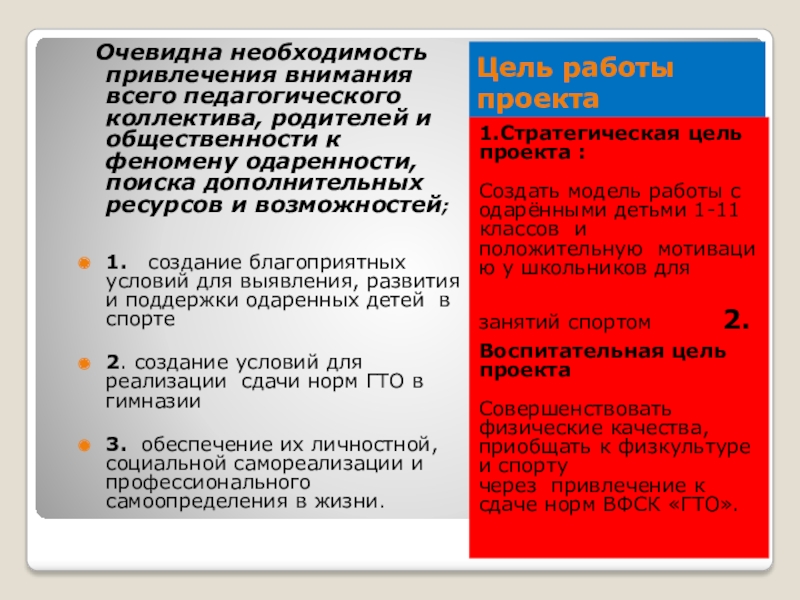 Очевидна необходимость привлечения внимания всего педагогического коллектива, родителей и общественности к феномену одаренности, поиска дополнительных ресурсов и возможностей;

1. создание благоприятных условий для выявления, развития и поддержки одаренных детей в спорте

2. создание условий для реализации сдачи норм ГТО в гимназии

3. обеспечение их личностной, социальной самореализации и профессионального самоопределения в жизни.

Цель работы проекта

1.Стратегическая цель проекта :

Создать модель работы с одарёнными детьми 1-11 классов и положительную мотивацию у школьников для

занятий спортом 2.

Воспитательная цель проекта

Совершенствовать физические качества, приобщать к физкультуре и спорту через привлечение к сдаче норм ВФСК «ГТО».